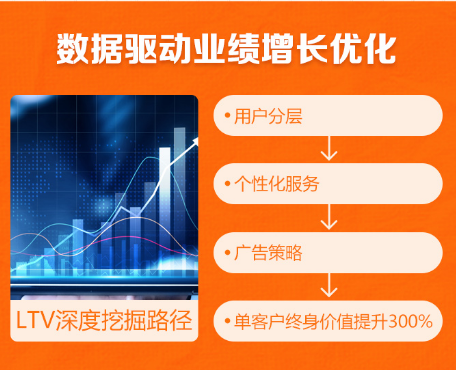 数据驱动业绩增长优化

LTV深度挖掘路径

• 用户分层

• 个性化服务

• 广告策略

• 单客户终身价值提升300%